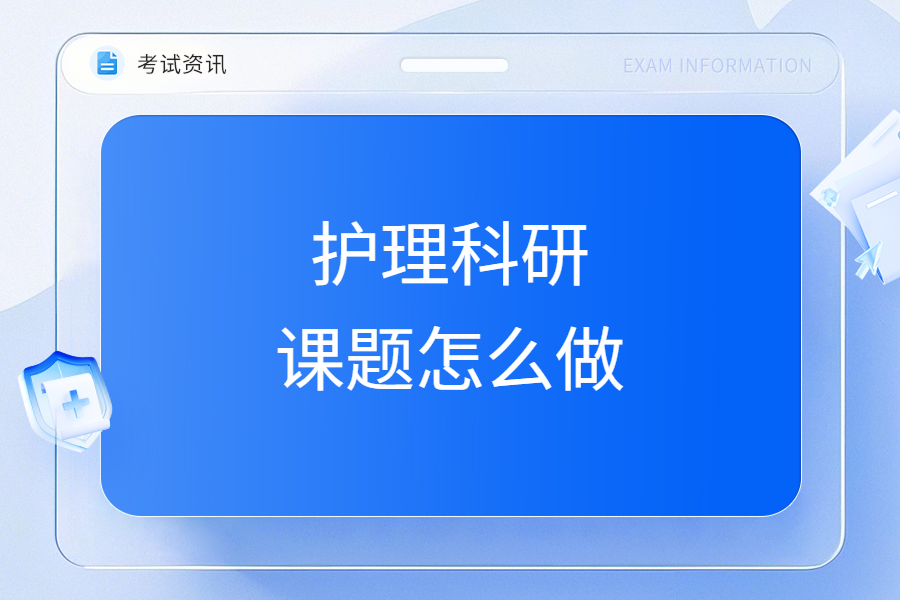 考试资讯

EXAM INFORMATION

护理科研
课题怎么做